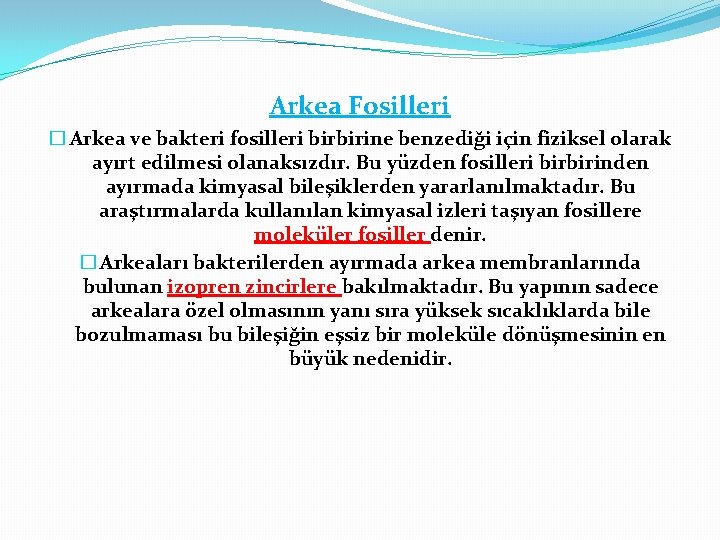 Arkea Fosilleri

Arkea ve bakteri fosilleri birbirine benzediği için fiziksel olarak ayırt edilmesi olanaksızdır. Bu yüzden fosilleri birbirinden ayırmada kimyasal bileşiklerden yararlanılmaktadır. Bu araştırmalarda kullanılan kimyasal izleri taşıyan fosillere moleküler fosiller denir.

Arkeaları bakterilerden ayırmada arkea membranlarında bulunan izopren zincirlere bakılmaktadır. Bu yapının sadece arkealara özel olmasının yanı sıra yüksek sıcaklıklarda bile bozulmaması bu bileşiğin eşsiz bir moleküle dönüşmesinin en büyük nedenidir.